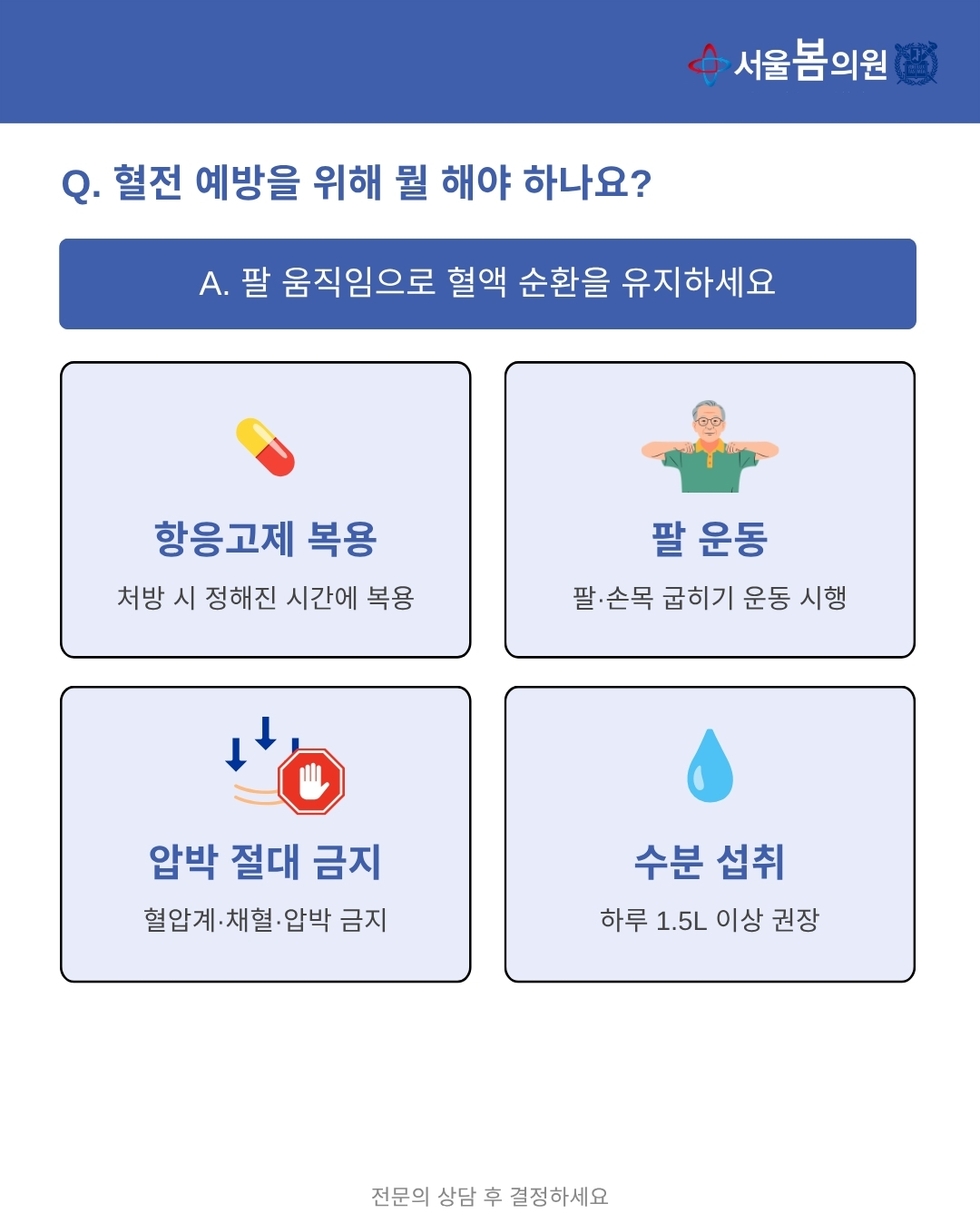 서울봄의원

Q. 혈전 예방을 위해 뭘 해야 하나요?

A. 팔 움직임으로 혈액 순환을 유지하세요

항응고제 복용

처방 시 정해진 시간에 복용

팔 운동

팔·손목 굽히기 운동 시행

압박 절대 금지

혈압계·채혈·압박 금지

수분 섭취

하루 1.5L 이상 권장

전문의 상담 후 결정하세요